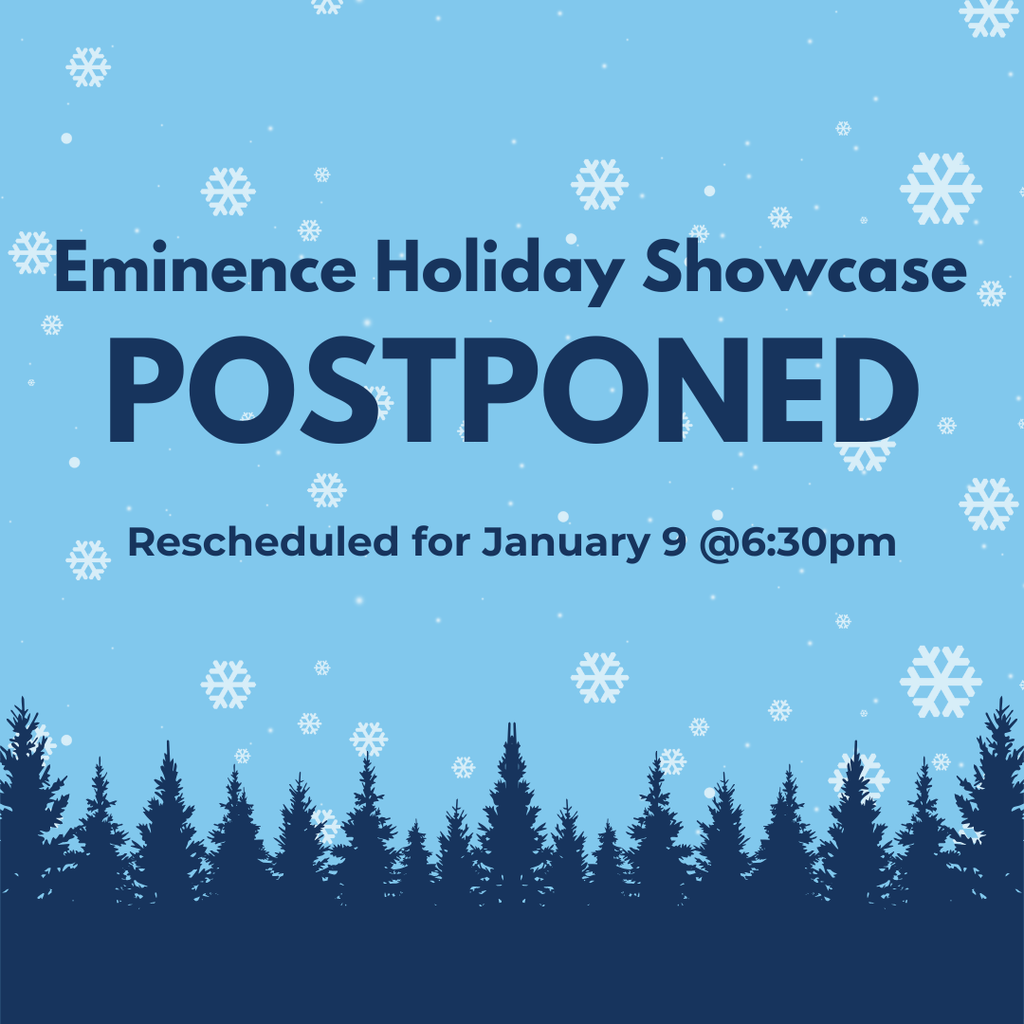 Eminence Holiday Showcase

POSTPONED

Rescheduled for January 9 @6:30pm